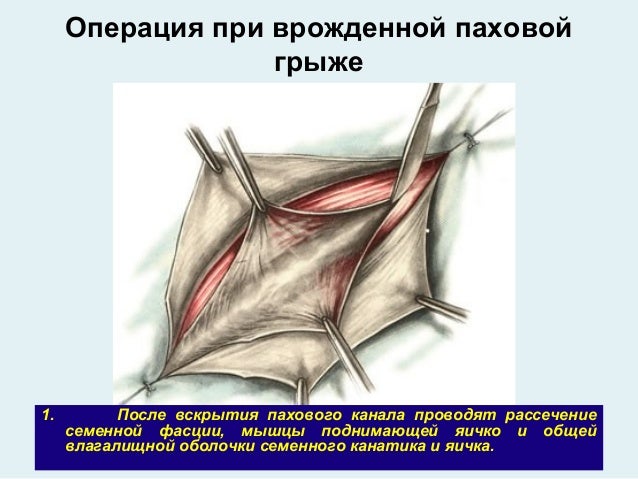 Операция при врожденной паховой грыже

1. После вскрытия пахового канала проводят рассечение семенной фасции, мышцы поднимающей яичко и общей влагалищной оболочки семенного канатика и яичка.